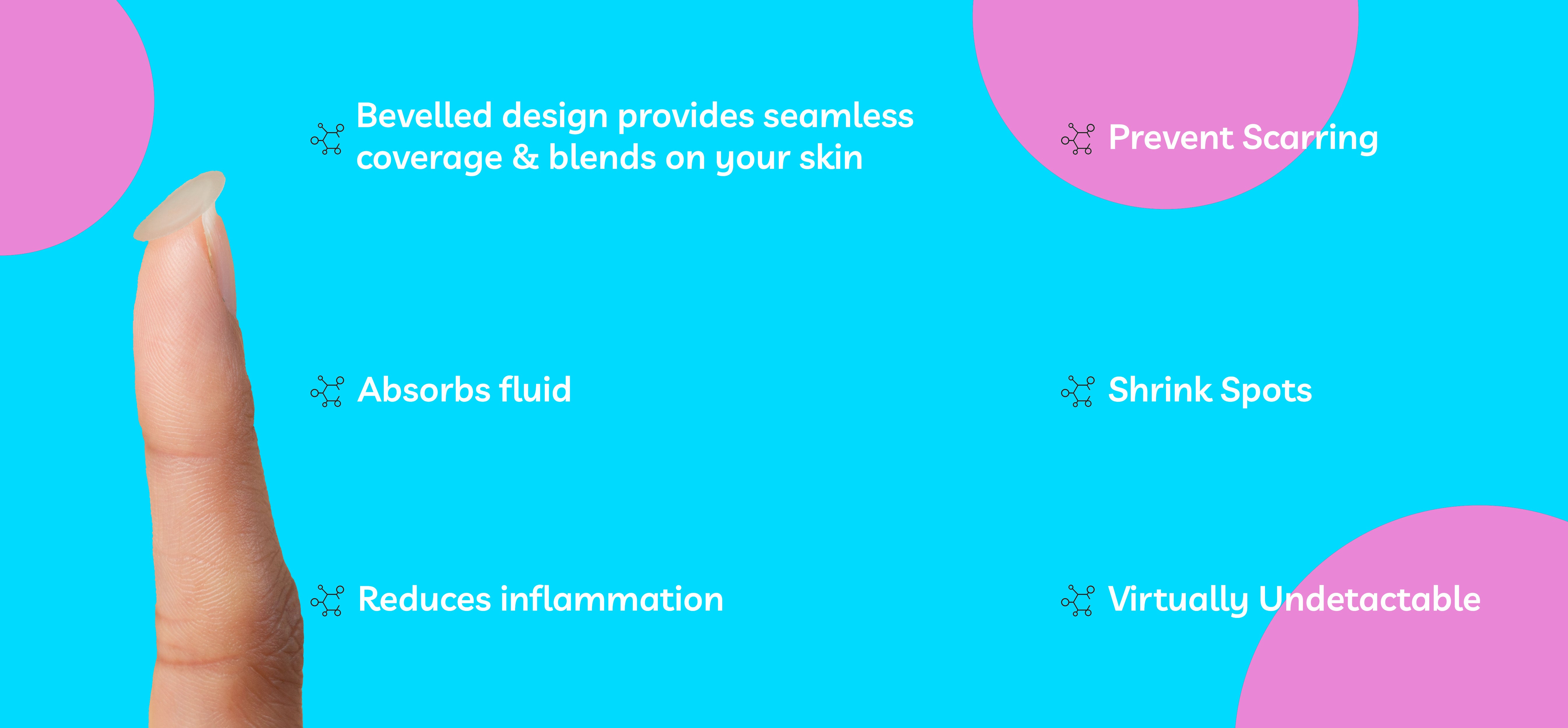 Bevelled design provides seamless coverage & blends on your skin

Absorbs fluid

Reduces inflammation

Prevent Scarring

Shrink Spots

Virtually Undetactable